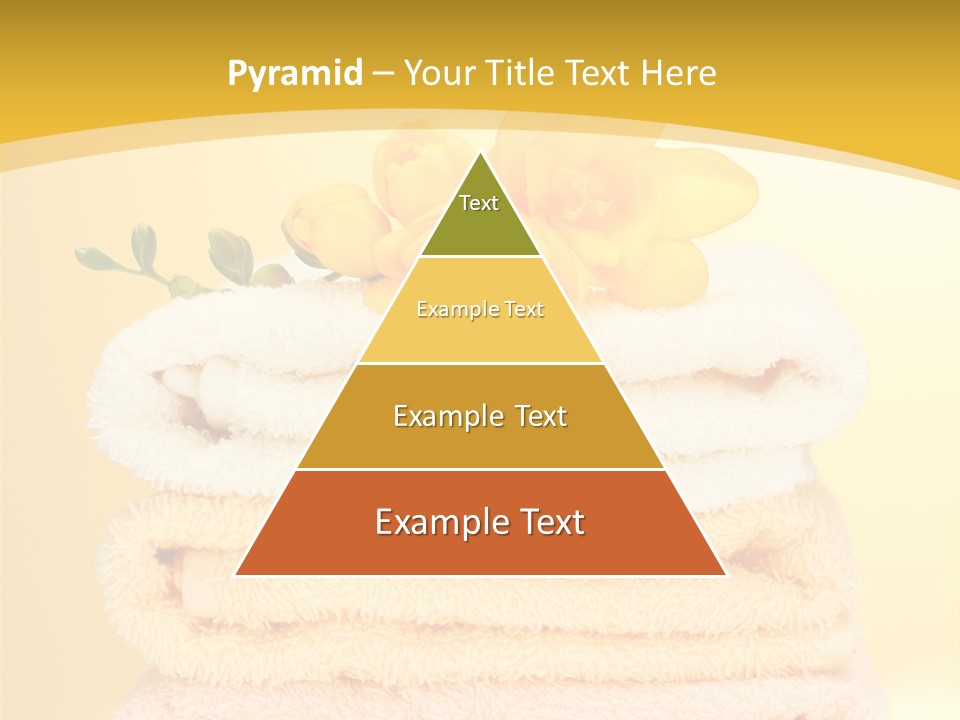 Pyramid – Your Title Text Here

Text

Example Text

Example Text

Example Text